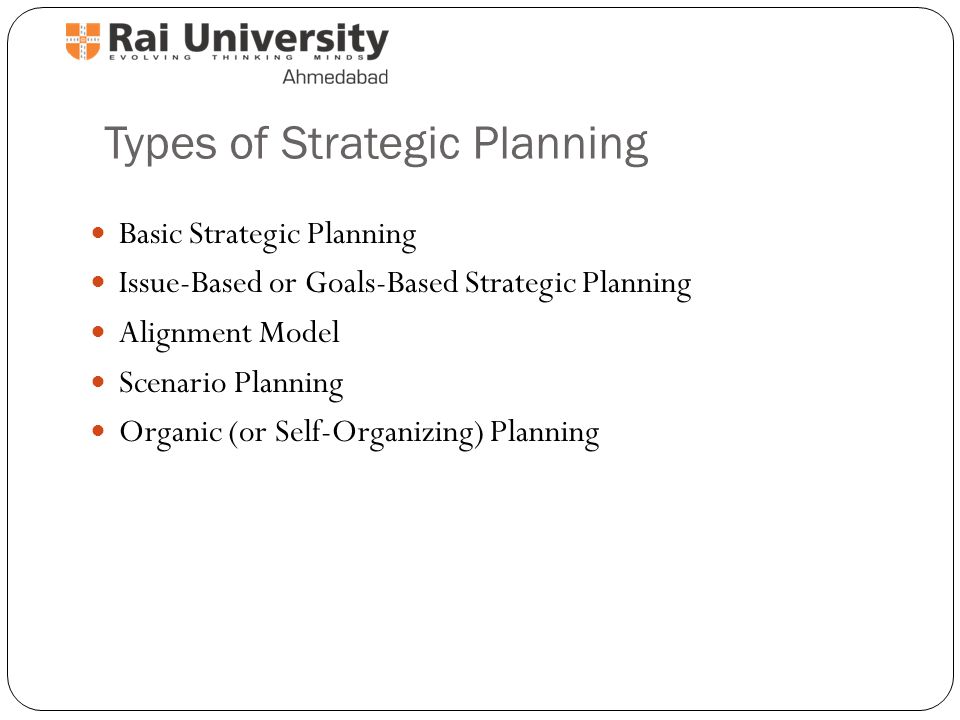 Rai University
EVOLVING THINKING MINDS
Ahmedabad

Types of Strategic Planning

- Basic Strategic Planning
- Issue-Based or Goals-Based Strategic Planning
- Alignment Model
- Scenario Planning
- Organic (or Self-Organizing) Planning